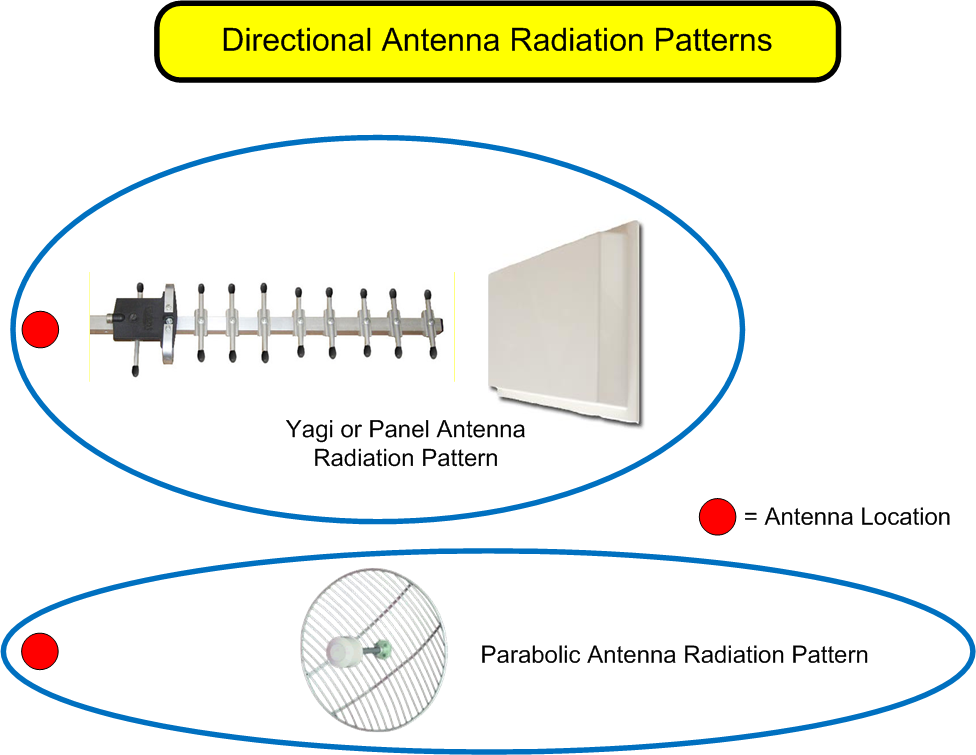 Directional Antenna Radiation Patterns

Yagi or Panel Antenna Radiation Pattern

= Antenna Location

Parabolic Antenna Radiation Pattern